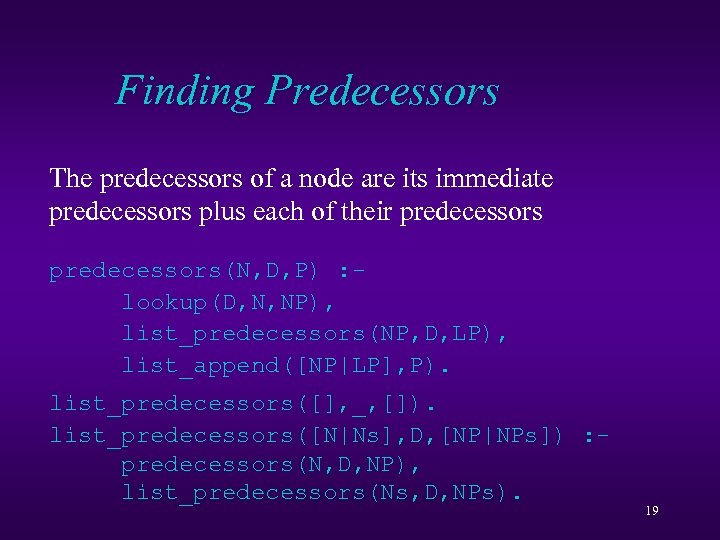 Finding Predecessors

The predecessors of a node are its immediate predecessors plus each of their predecessors

predecessors(N,D,P) :-
    lookup(D,N,NP),
    list_predecessors(NP,D,LP),
    list_append([NP|LP],P).

list_predecessors([],_,[]).
list_predecessors([N|Ns],D,[NP|NPs]) :-
    predecessors(N,D,NP),
    list_predecessors(Ns,D,NPs).

19